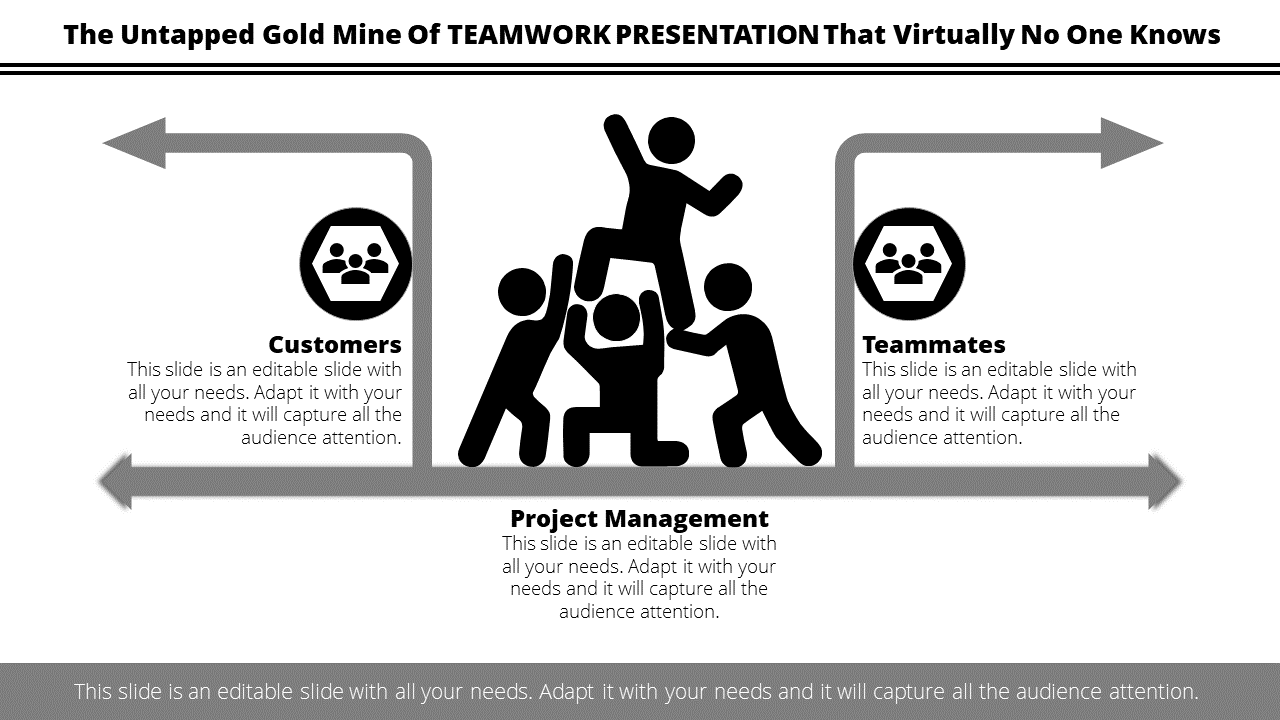 The Untapped Gold Mine Of TEAMWORK PRESENTATION That Virtually No One Knows

Customers
This slide is an editable slide with all your needs. Adapt it with your needs and it will capture all the audience attention.

Teammates
This slide is an editable slide with all your needs. Adapt it with your needs and it will capture all the audience attention.

Project Management
This slide is an editable slide with all your needs. Adapt it with your needs and it will capture all the audience attention.

This slide is an editable slide with all your needs. Adapt it with your needs and it will capture all the audience attention.